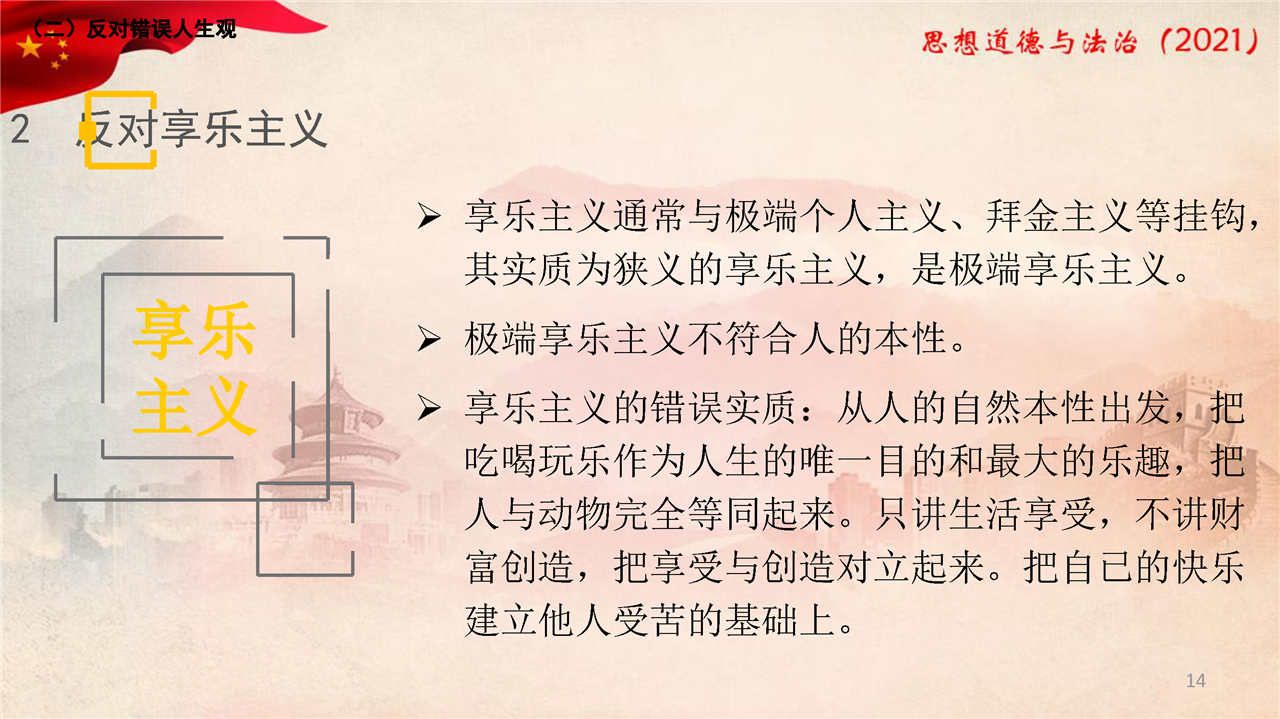 （二）反对错误人生观

思想道德与法治（2021）

2 反对享乐主义

享乐主义

➢ 享乐主义通常与极端个人主义、拜金主义等挂钩，其实质为狭义的享乐主义，是极端享乐主义。

➢ 极端享乐主义不符合人的本性。

➢ 享乐主义的错误实质：从人的自然本性出发，把吃喝玩乐作为人生的唯一目的和最大的乐趣，把人与动物完全等同起来。只讲生活享受，不讲财富创造，把享受与创造对立起来。把自已的快乐建立他人受苦的基础上。

14